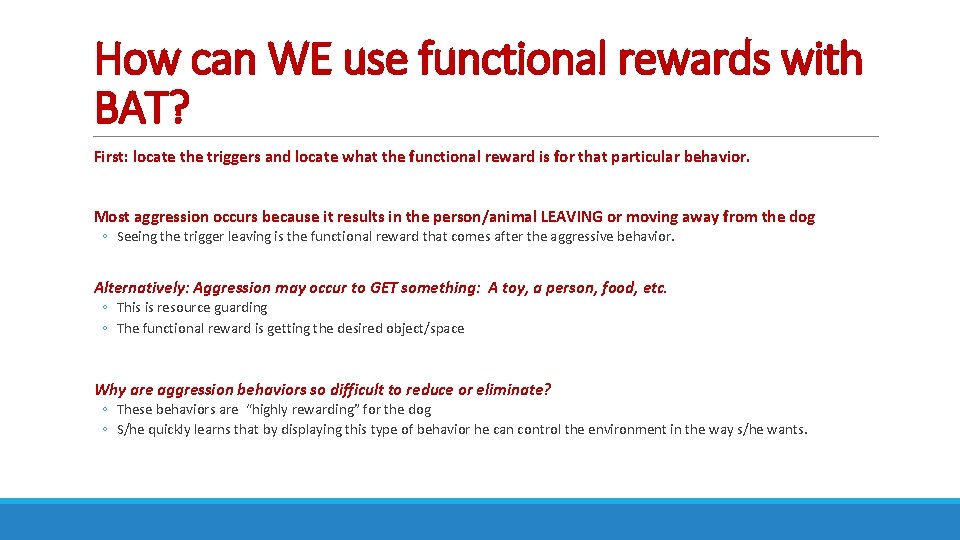 How can WE use functional rewards with BAT?

First: locate the triggers and locate what the functional reward is for that particular behavior.

Most aggression occurs because it results in the person/animal LEAVING or moving away from the dog
◦ Seeing the trigger leaving is the functional reward that comes after the aggressive behavior.

Alternatively: Aggression may occur to GET something: A toy, a person, food, etc.
◦ This is resource guarding
◦ The functional reward is getting the desired object/space

Why are aggression behaviors so difficult to reduce or eliminate?
◦ These behaviors are "highly rewarding" for the dog
◦ S/he quickly learns that by displaying this type of behavior he can control the environment in the way s/he wants.